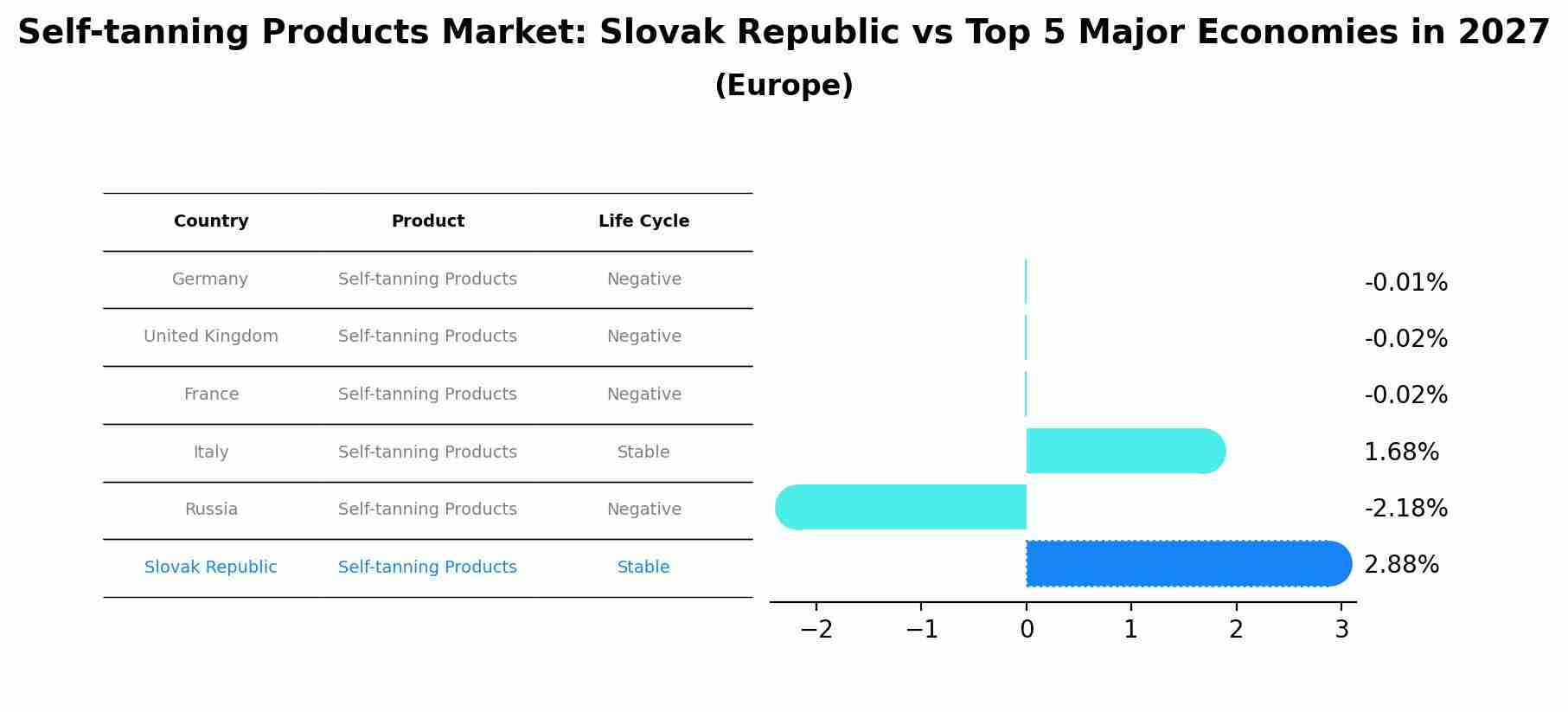 Self-tanning Products Market: Slovak Republic vs Top 5 Major Economies in 2027
(Europe)

| Country | Product | Life Cycle |
|---|---|---|
| Germany | Self-tanning Products | Negative |
| United Kingdom | Self-tanning Products | Negative |
| France | Self-tanning Products | Negative |
| Italy | Self-tanning Products | Stable |
| Russia | Self-tanning Products | Negative |
| Slovak Republic | Self-tanning Products | Stable |

-0.01%
-0.02%
-0.02%
1.68%
-2.18%
2.88%

−2 −1 0 1 2 3